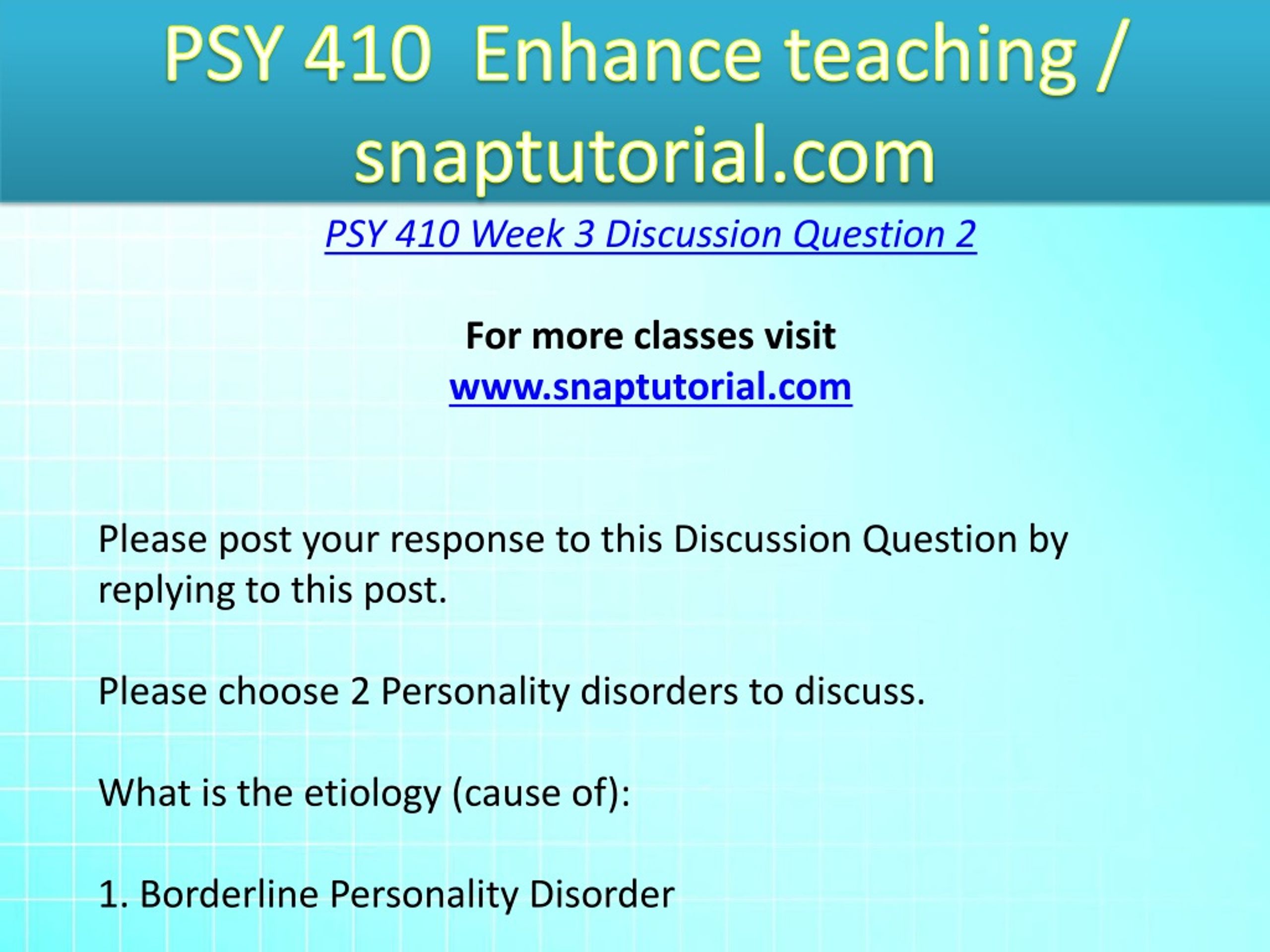 PSY 410 Enhance teaching / snaptutorial.com

PSY 410 Week 3 Discussion Question 2

For more classes visit
www.snaptutorial.com

Please post your response to this Discussion Question by replying to this post.

Please choose 2 Personality disorders to discuss.

What is the etiology (cause of):

1. Borderline Personality Disorder